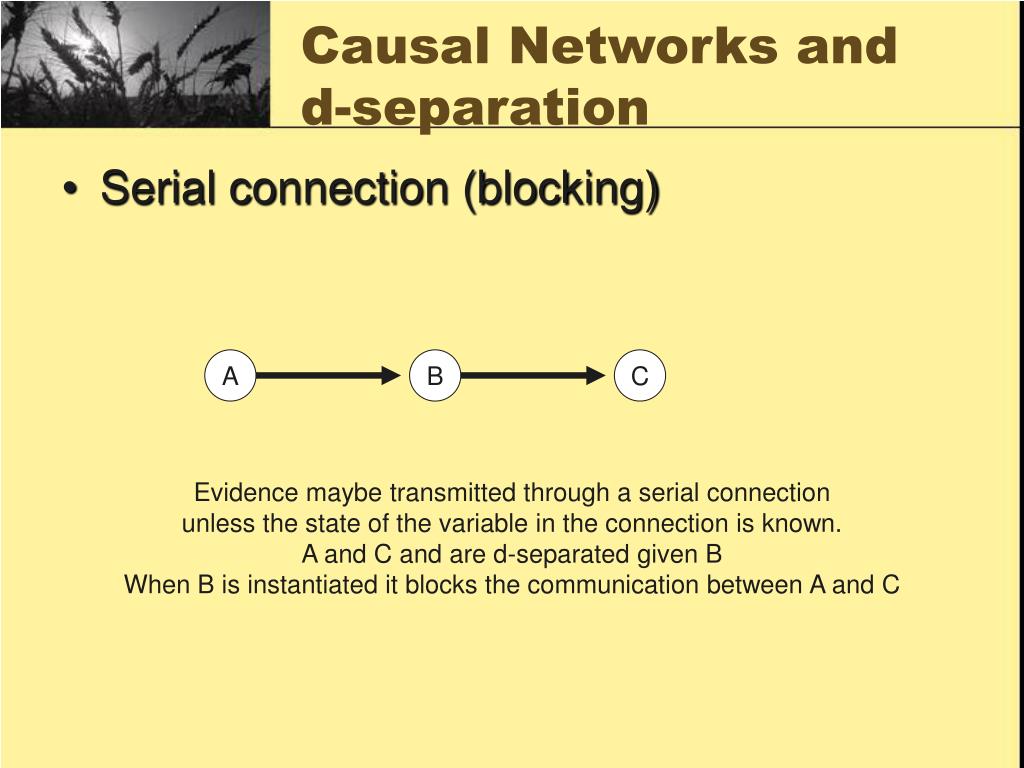 Causal Networks and d-separation

• Serial connection (blocking)

A
B
C

Evidence maybe transmitted through a serial connection
unless the state of the variable in the connection is known.
A and C and are d-separated given B
When B is instantiated it blocks the communication between A and C